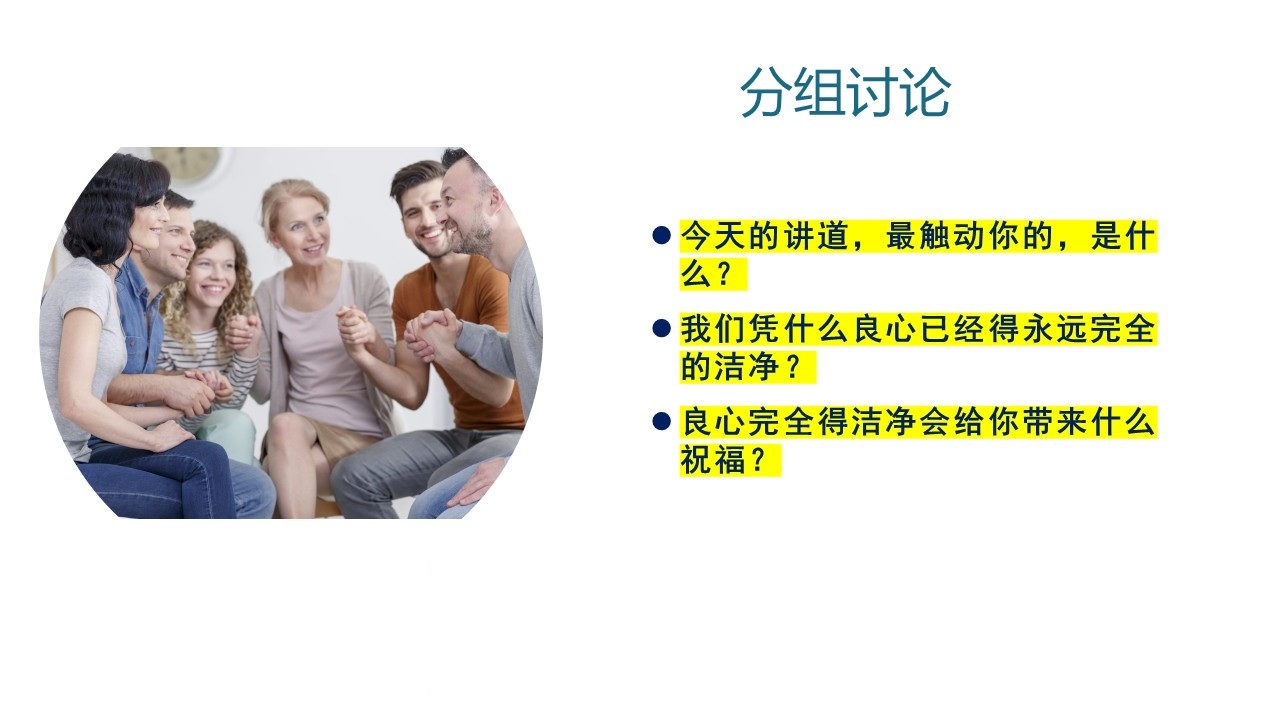 分组讨论

● 今天的讲道，最触动你的，是什么？

● 我们凭什么良心已经得永远完全的洁净？

● 良心完全得洁净会给你带来什么祝福？